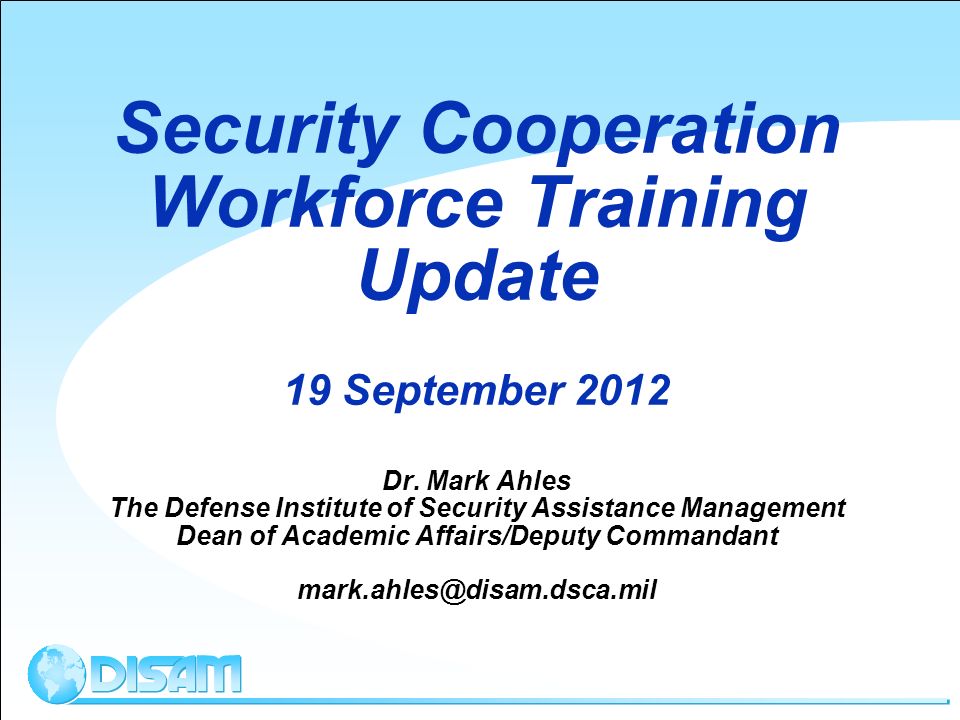 Security Cooperation Workforce Training Update

19 September 2012

Dr. Mark Ahles
The Defense Institute of Security Assistance Management
Dean of Academic Affairs/Deputy Commandant

mark.ahles@disam.dsca.mil

DISAM